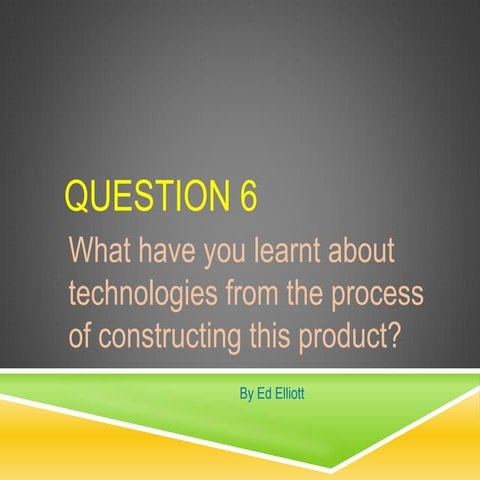 QUESTION 6

What have you learnt about technologies from the process of constructing this product?

By Ed Elliott